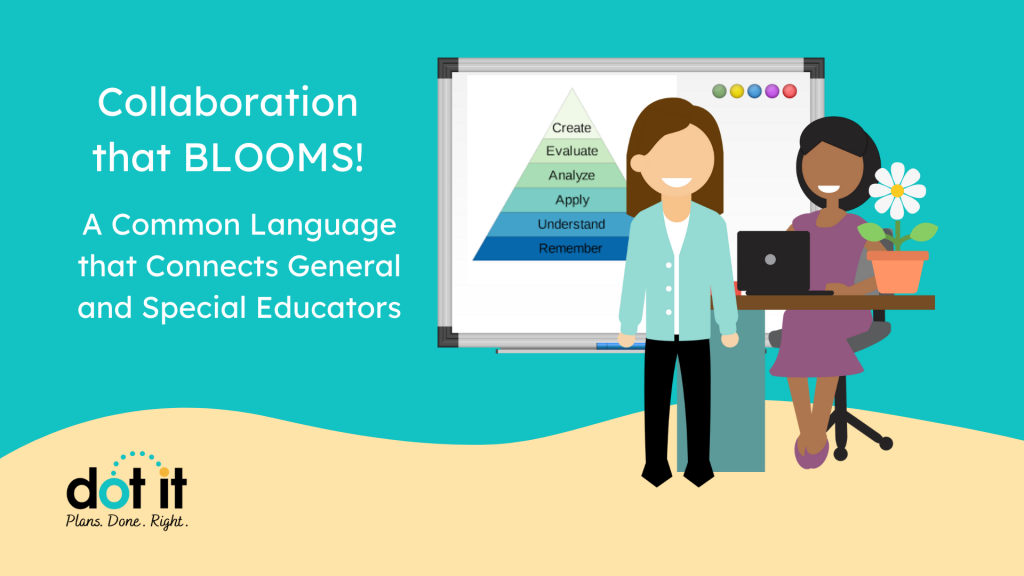 Collaboration that BLOOMS!

A Common Language that Connects General and Special Educators

Create
Evaluate
Analyze
Apply
Understand
Remember

dot it
Plans. Done. Right.